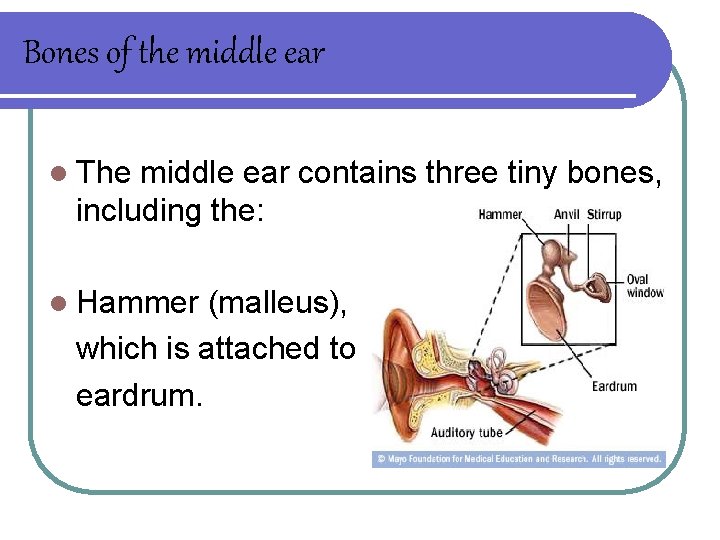 Bones of the middle ear

The middle ear contains three tiny bones, including the:

Hammer (malleus), which is attached to eardrum.

Hammer
Anvil
Stirrup
Oval window
Eardrum
Auditory tube
© Mayo Foundation for Medical Education and Research. All rights reserved.